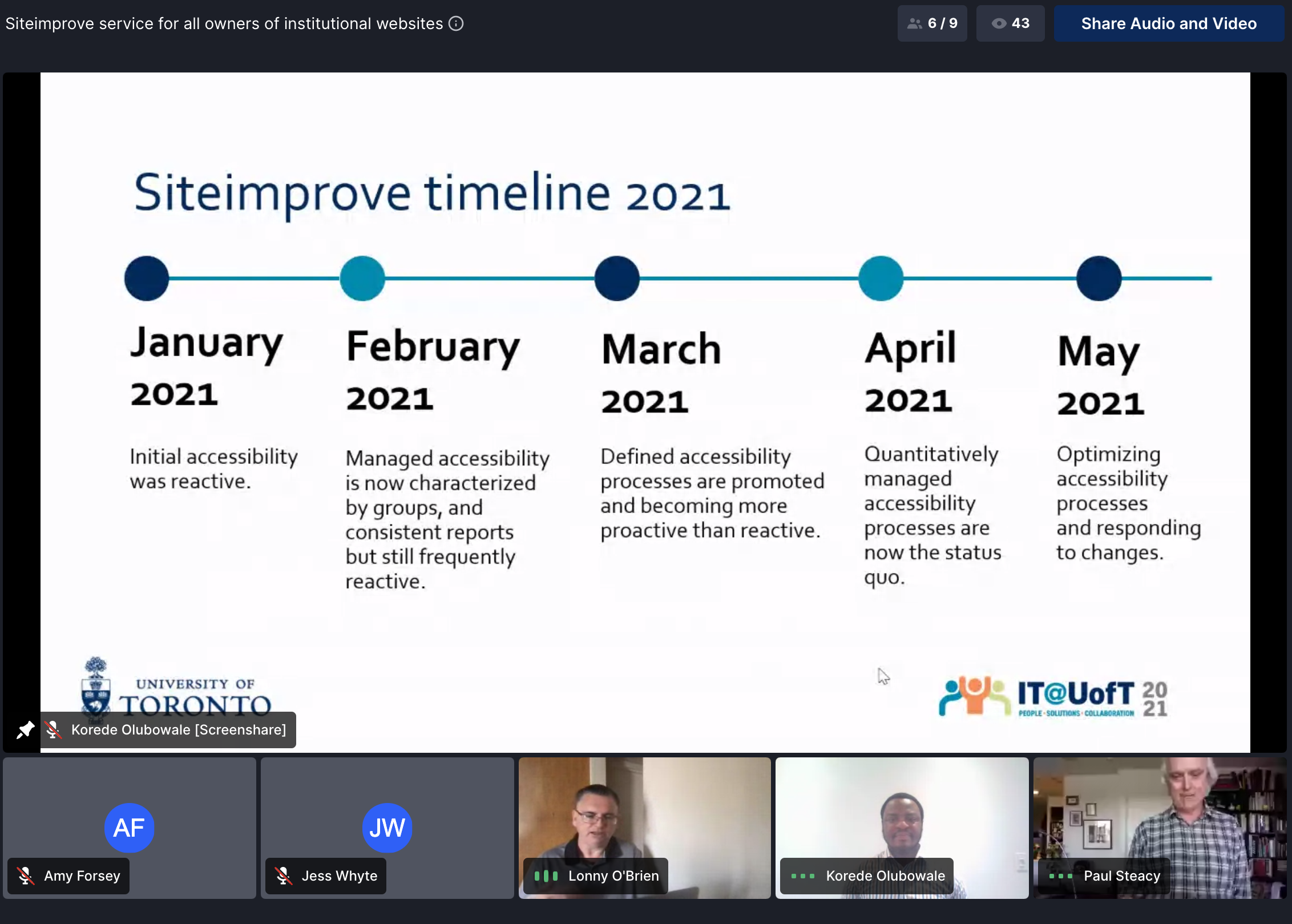 Siteimprove service for all owners of institutional websites

6 / 9

43

Share Audio and Video

Siteimprove timeline 2021

January 2021

Initial accessibility was reactive.

February 2021

Managed accessibility is now characterized by groups, and consistent reports but still frequently reactive.

March 2021

Defined accessibility processes are promoted and becoming more proactive than reactive.

April 2021

Quantitatively managed accessibility processes are now the status quo.

May 2021

Optimizing accessibility processes and responding to changes.

UNIVERSITY OF TORONTO

IT@UofT 20 21
PEOPLE · SOLUTIONS · COLLABORATION

Korede Olubowale [Screenshare]

AF
Amy Forsey

JW
Jess Whyte

Lonny O'Brien

Korede Olubowale

Paul Steacy